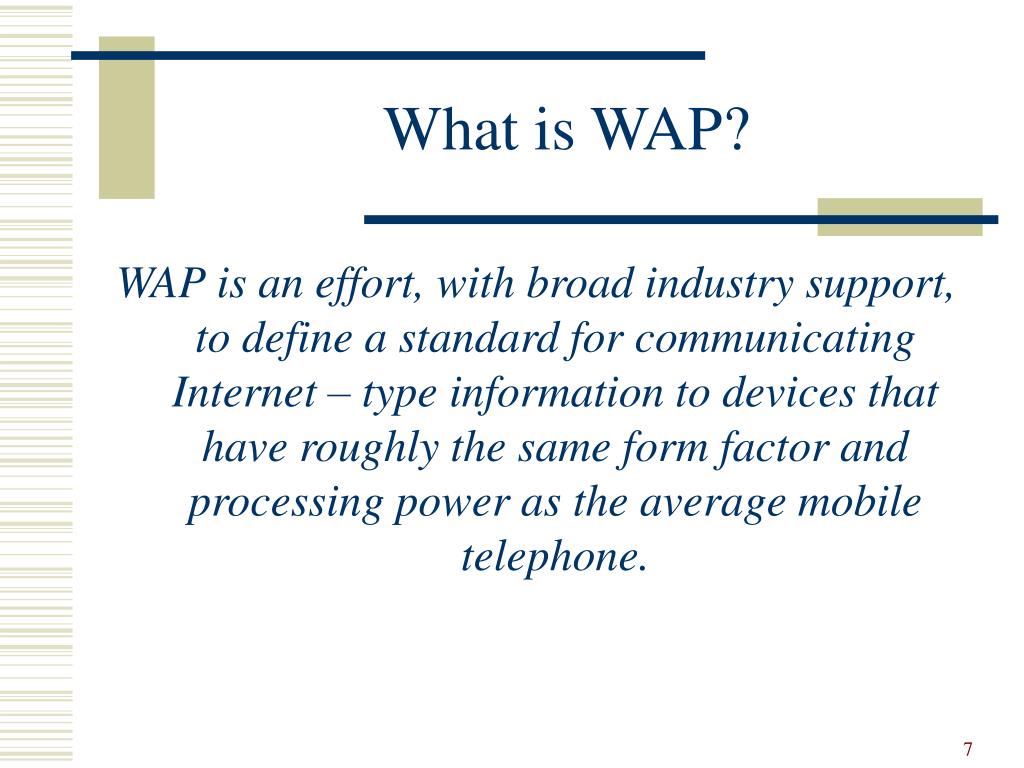 What is WAP?

WAP is an effort, with broad industry support, to define a standard for communicating Internet – type information to devices that have roughly the same form factor and processing power as the average mobile telephone.

7